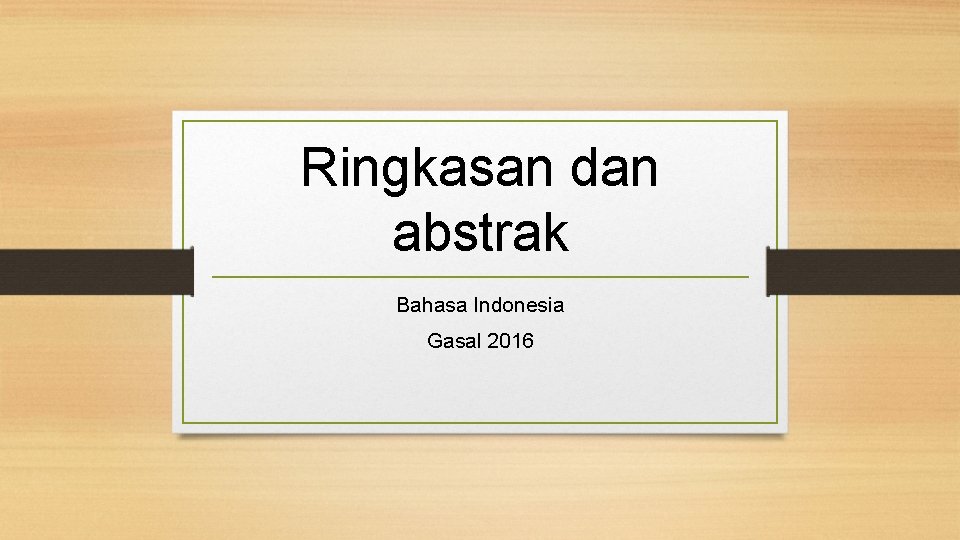 Ringkasan dan abstrak

Bahasa Indonesia

Gasal 2016